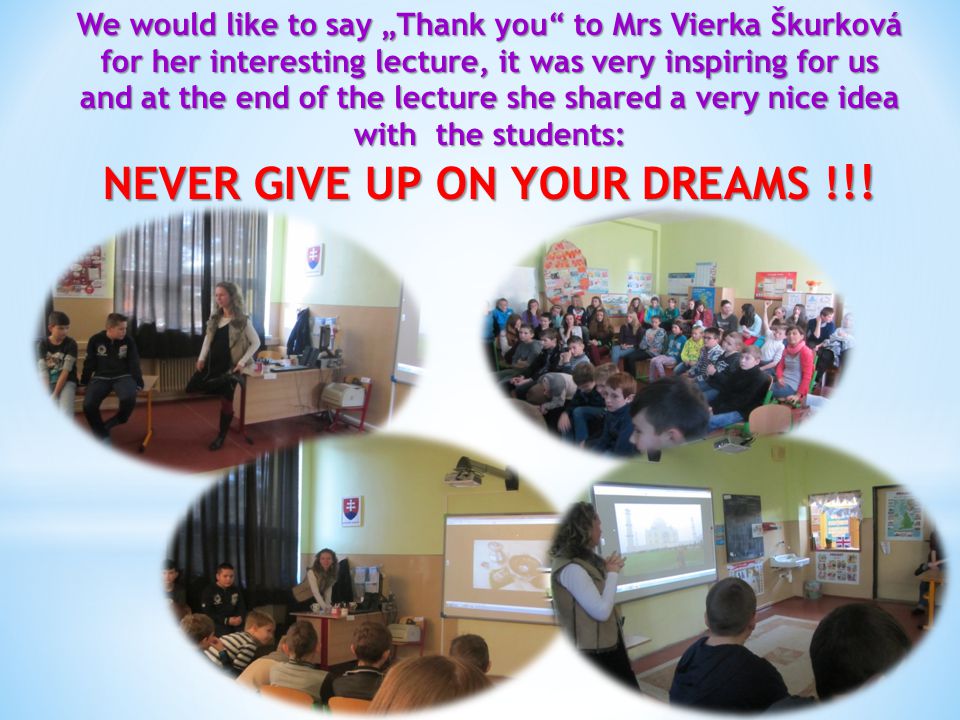 We would like to say „Thank you“ to Mrs Vierka Škurková for her interesting lecture, it was very inspiring for us and at the end of the lecture she shared a very nice idea with the students:

NEVER GIVE UP ON YOUR DREAMS !!!